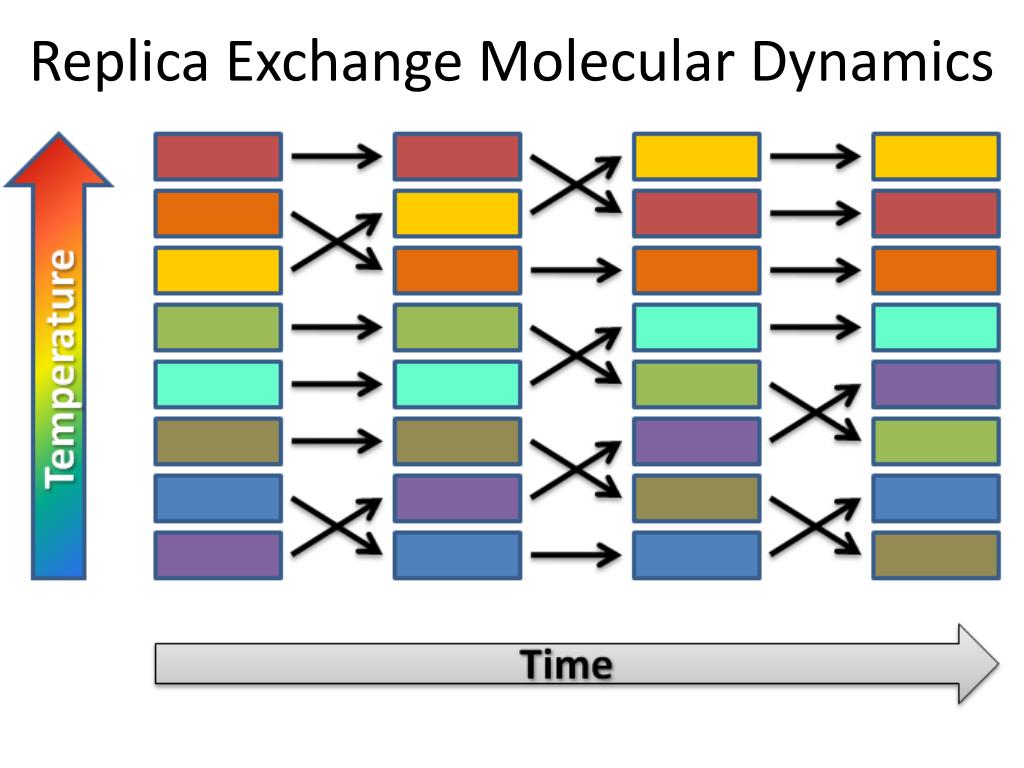 Replica Exchange Molecular Dynamics

Temperature

Time